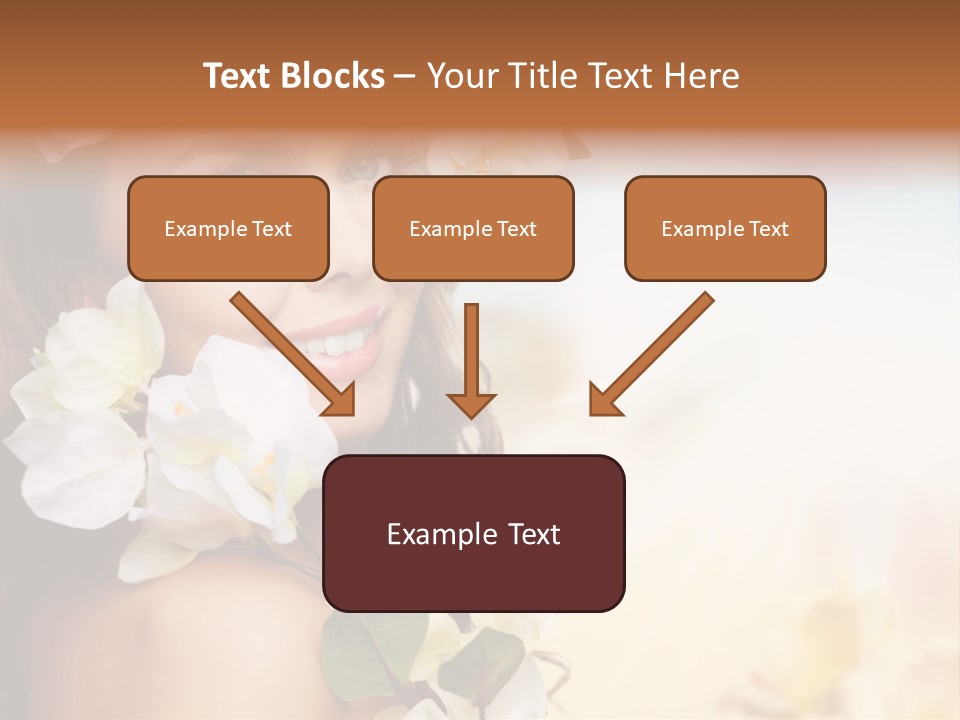 Text Blocks – Your Title Text Here

Example Text

Example Text

Example Text

Example Text